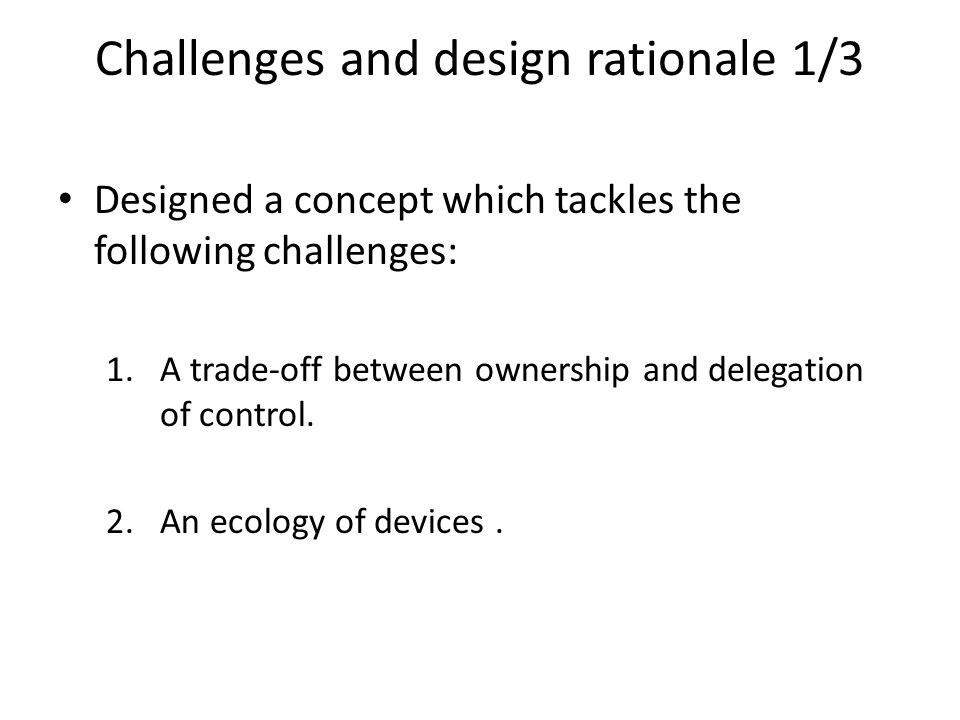 Challenges and design rationale 1/3

• Designed a concept which tackles the following challenges:

1. A trade-off between ownership and delegation of control.

2. An ecology of devices .